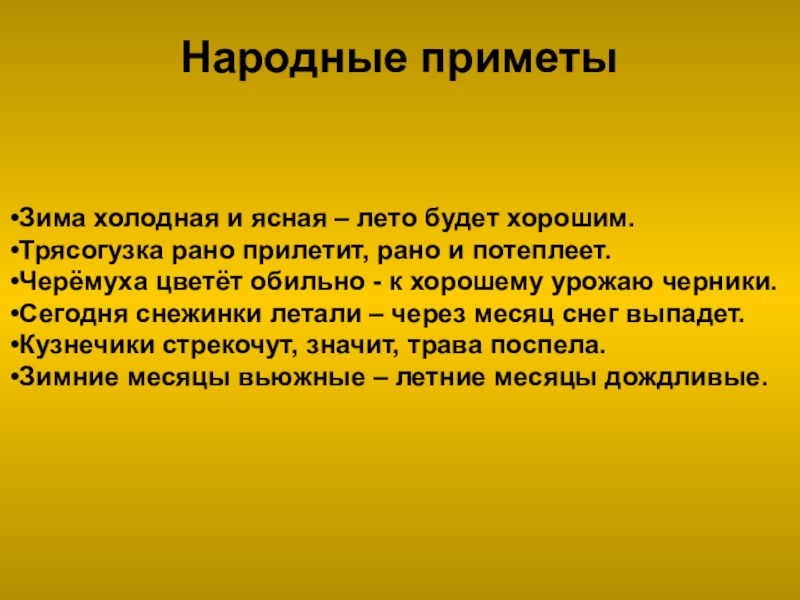 Народные приметы

•Зима холодная и ясная – лето будет хорошим.
•Трясогузка рано прилетит, рано и потеплеет.
•Черёмуха цветёт обильно - к хорошему урожаю черники.
•Сегодня снежинки летали – через месяц снег выпадет.
•Кузнечики стрекочут, значит, трава поспела.
•Зимние месяцы вьюжные – летние месяцы дождливые.